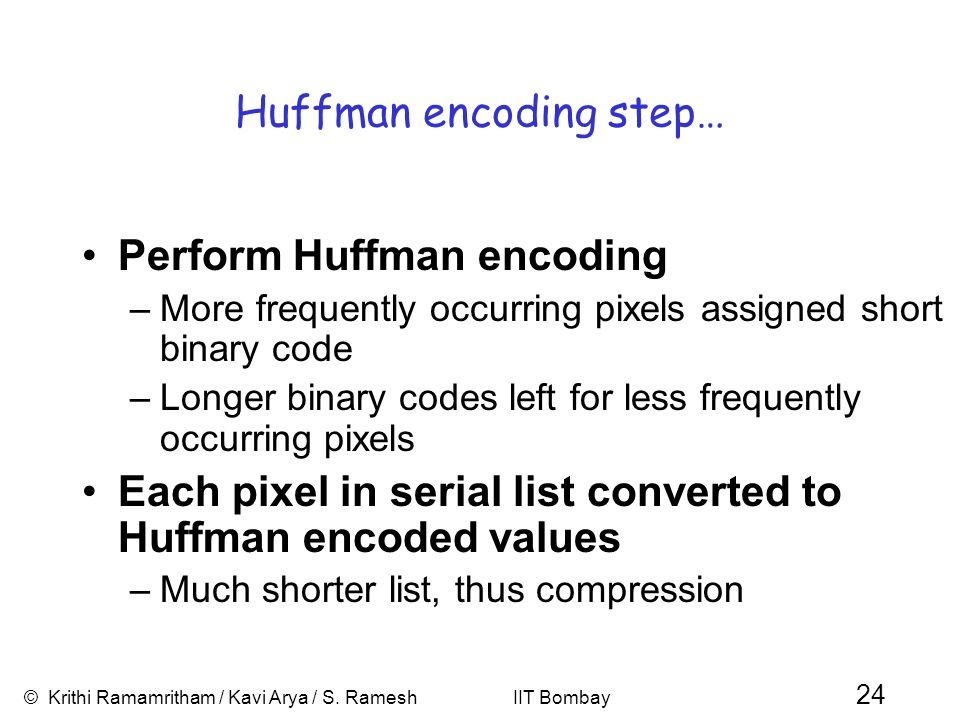 Huffman encoding step…

• Perform Huffman encoding
– More frequently occurring pixels assigned short binary code
– Longer binary codes left for less frequently occurring pixels

• Each pixel in serial list converted to Huffman encoded values
– Much shorter list, thus compression

© Krithi Ramamritham / Kavi Arya / S. Ramesh IIT Bombay 24